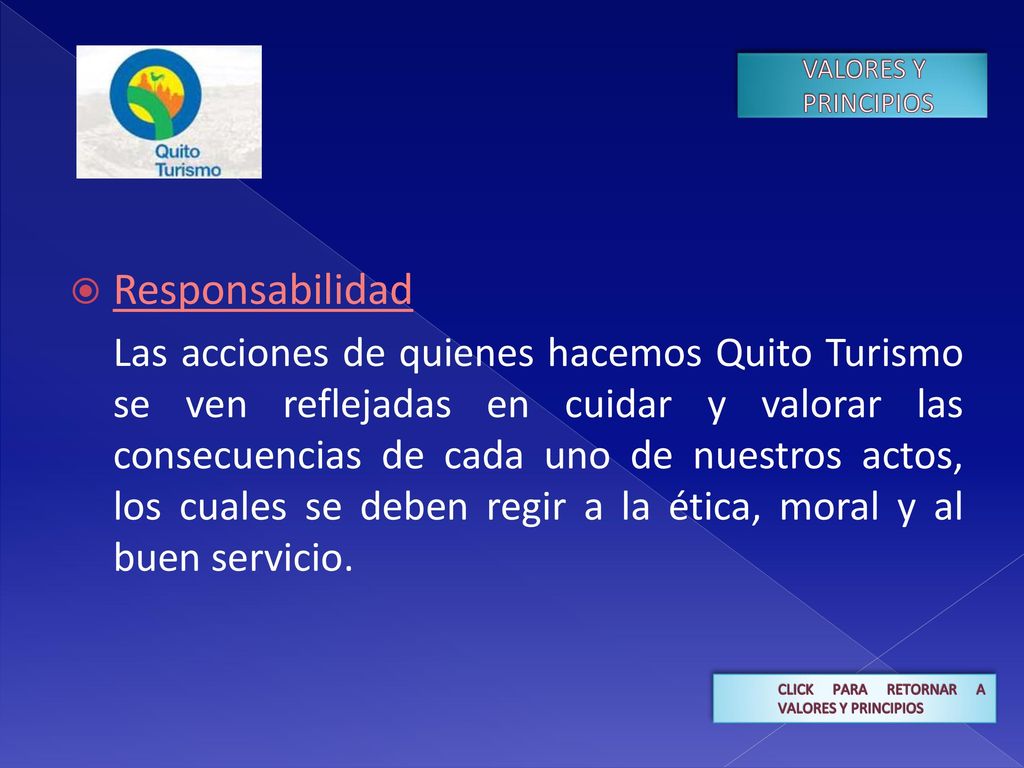 Quito Turismo

VALORES Y PRINCIPIOS

Responsabilidad

Las acciones de quienes hacemos Quito Turismo se ven reflejadas en cuidar y valorar las consecuencias de cada uno de nuestros actos, los cuales se deben regir a la ética, moral y al buen servicio.

CLICK PARA RETORNAR A VALORES Y PRINCIPIOS